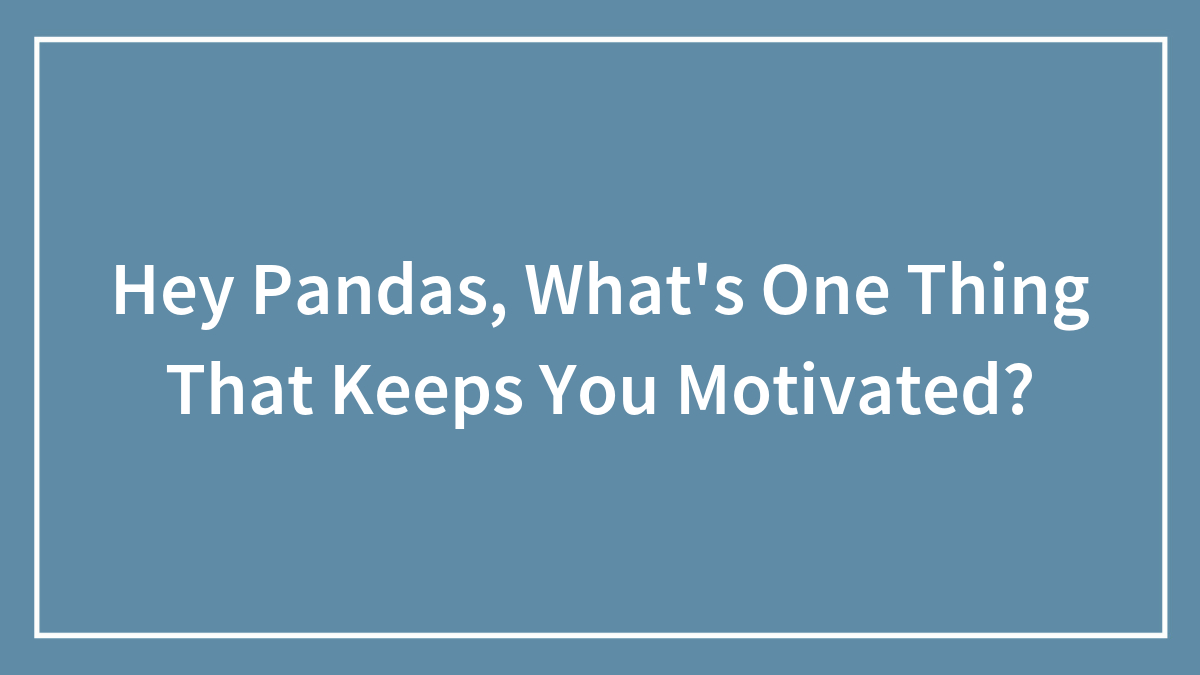 Hey Pandas, What's One Thing That Keeps You Motivated?